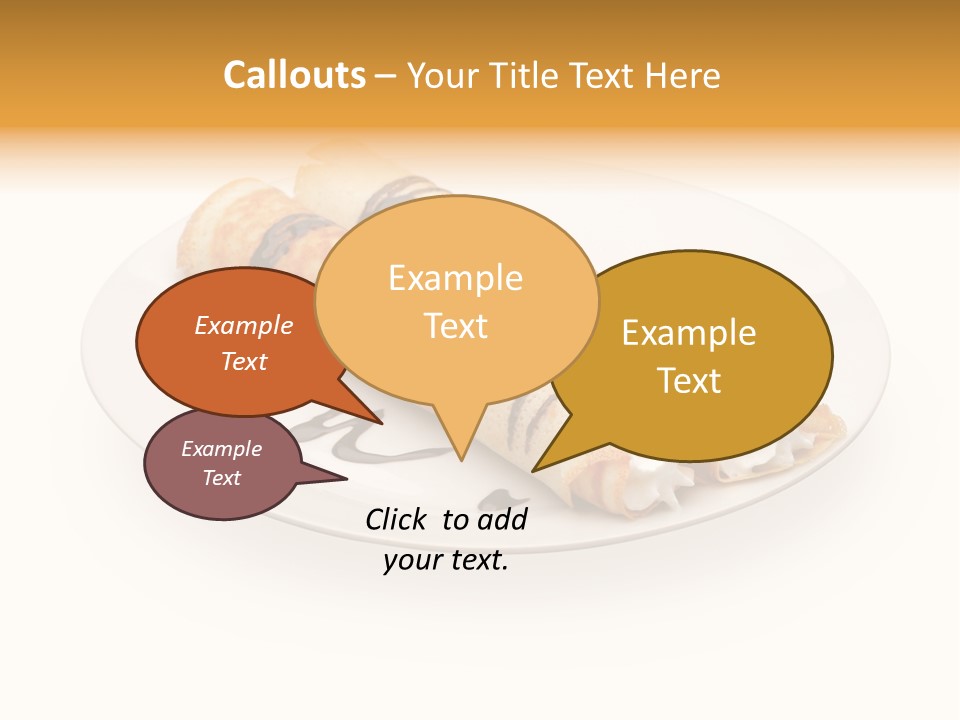 Callouts – Your Title Text Here

Example Text

Example Text

Example Text

Example Text

Click to add your text.